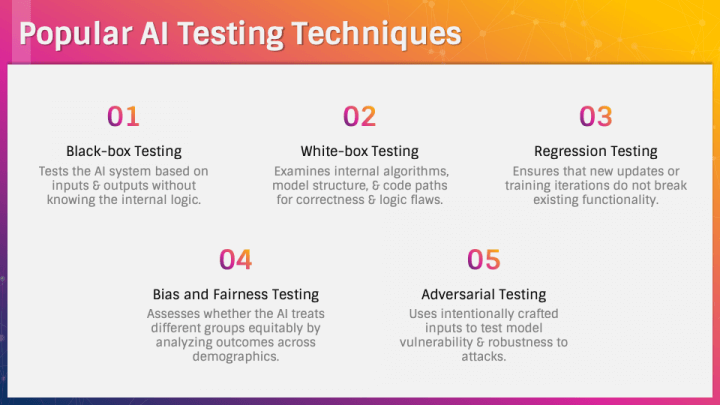 Popular AI Testing Techniques

01

Black-box Testing

Tests the AI system based on inputs & outputs without knowing the internal logic.

02

White-box Testing

Examines internal algorithms, model structure, & code paths for correctness & logic flaws.

03

Regression Testing

Ensures that new updates or training iterations do not break existing functionality.

04

Bias and Fairness Testing

Assesses whether the AI treats different groups equitably by analyzing outcomes across demographics.

05

Adversarial Testing

Uses intentionally crafted inputs to test model vulnerability & robustness to attacks.